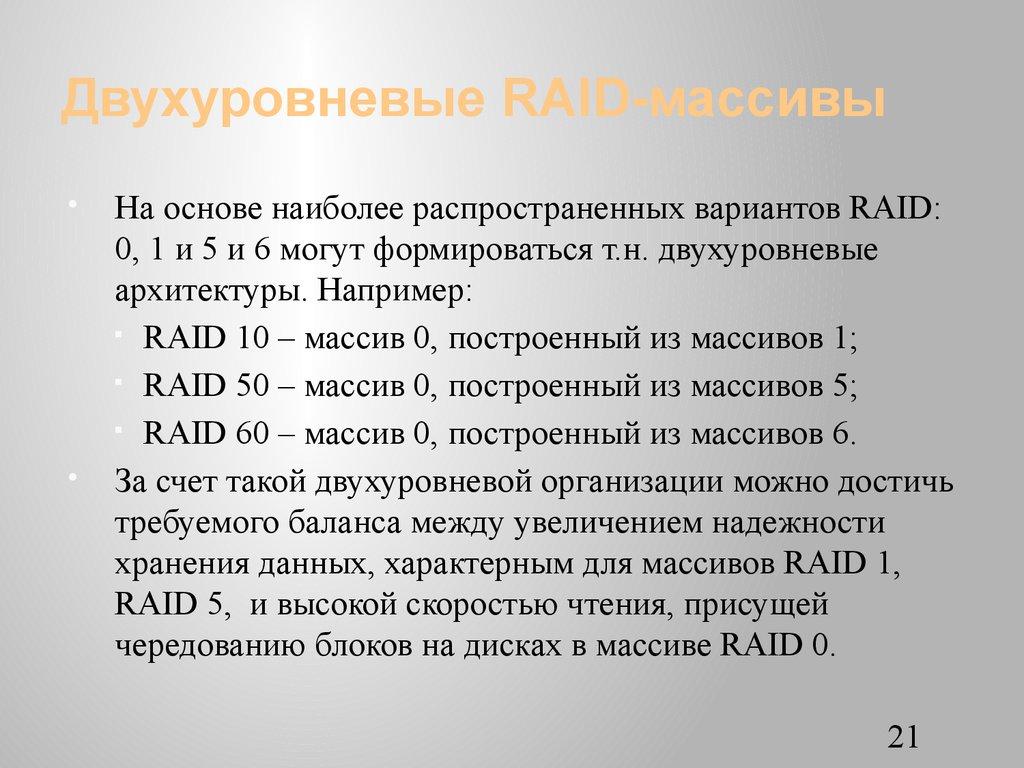 Двухуровневые RAID-массивы

На основе наиболее распространенных вариантов RAID: 0, 1 и 5 и 6 могут формироваться т.н. двухуровневые архитектуры. Например:

RAID 10 – массив 0, построенный из массивов 1;

RAID 50 – массив 0, построенный из массивов 5;

RAID 60 – массив 0, построенный из массивов 6.

За счет такой двухуровневой организации можно достичь требуемого баланса между увеличением надежности хранения данных, характерным для массивов RAID 1, RAID 5, и высокой скоростью чтения, присущей чередованию блоков на дисках в массиве RAID 0.

21